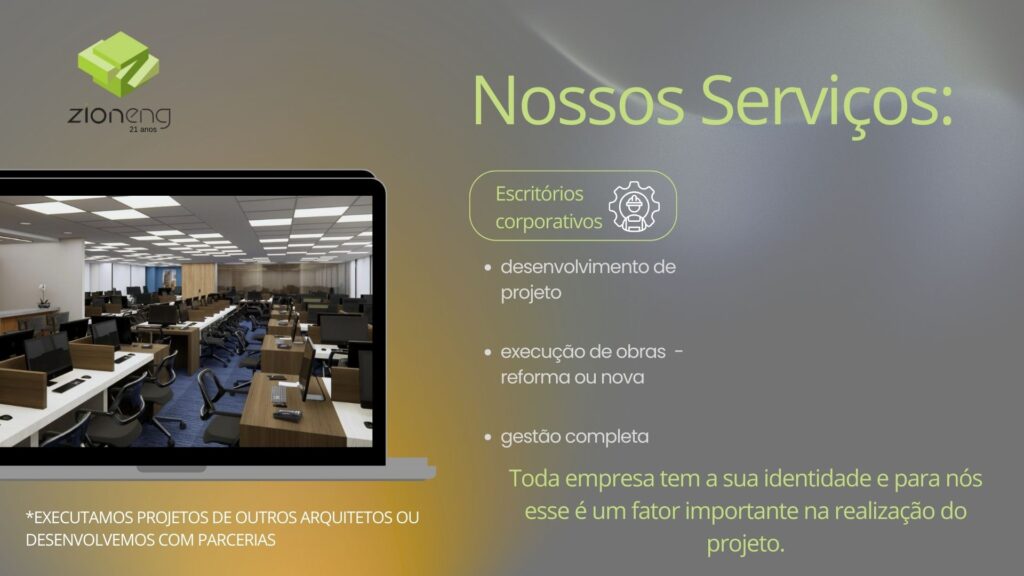 zioneng
21 anos

Nossos Serviços:

Escritórios corporativos

• desenvolvimento de projeto

• execução de obras - reforma ou nova

• gestão completa

Toda empresa tem a sua identidade e para nós esse é um fator importante na realização do projeto.

*EXECUTAMOS PROJETOS DE OUTROS ARQUITETOS OU DESENVOLVEMOS COM PARCERIAS